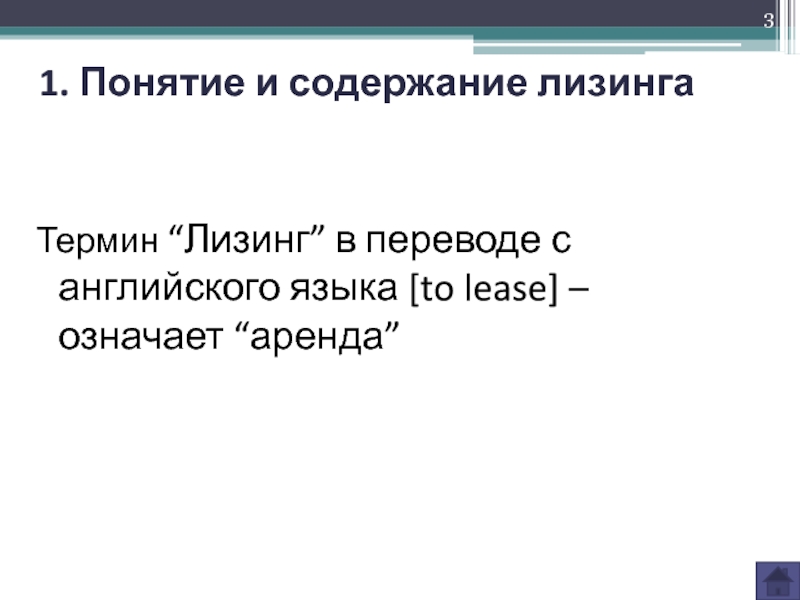 3

1. Понятие и содержание лизинга

Термин “Лизинг” в переводе с английского языка [to lease] – означает “аренда”